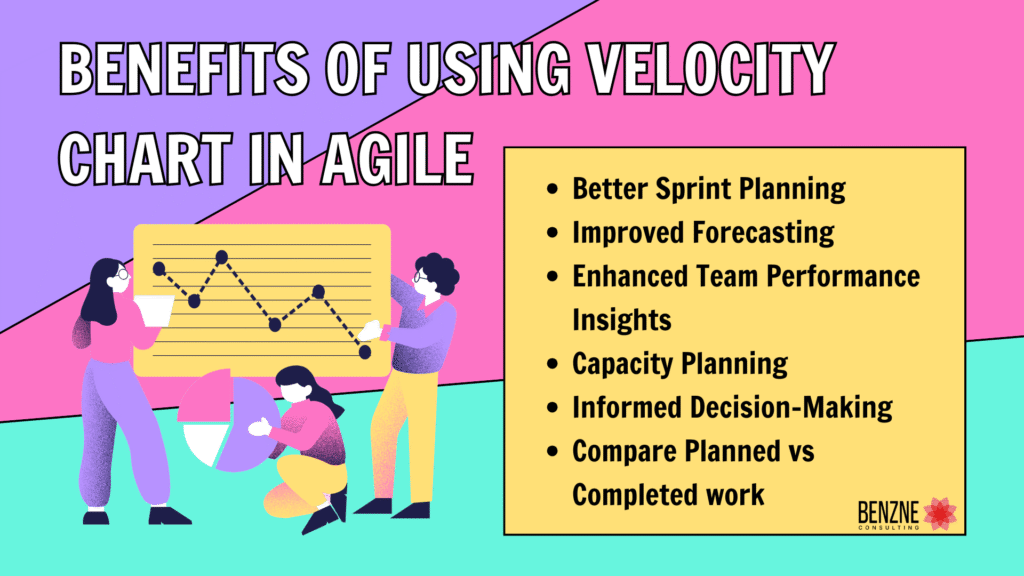 BENEFITS OF USING VELOCITY CHART IN AGILE

- Better Sprint Planning
- Improved Forecasting
- Enhanced Team Performance Insights
- Capacity Planning
- Informed Decision-Making
- Compare Planned vs Completed work

BENZNE
CONSULTING